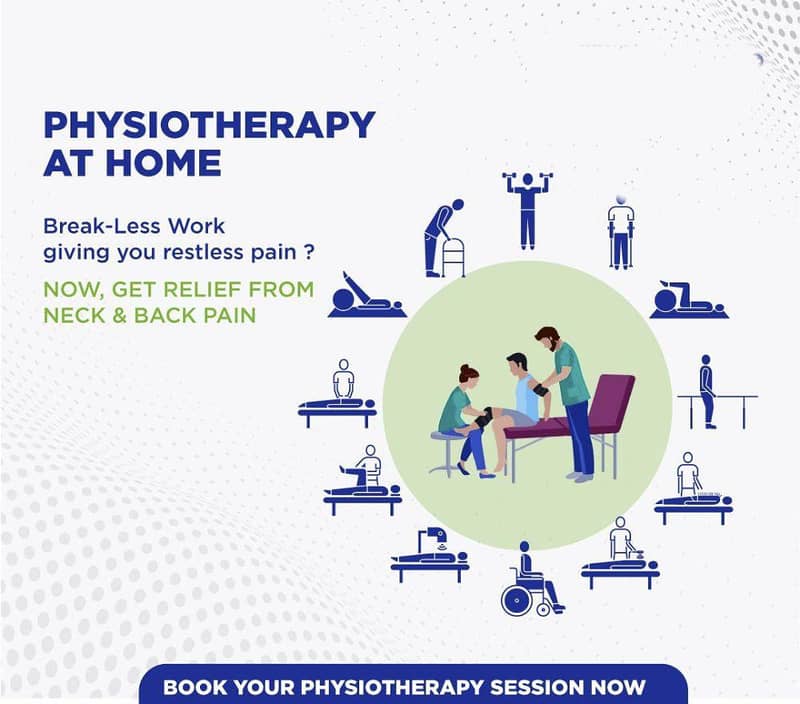 PHYSIOTHERAPY AT HOME

Break-Less Work giving you restless pain ?

NOW, GET RELIEF FROM NECK & BACK PAIN

BOOK YOUR PHYSIOTHERAPY SESSION NOW